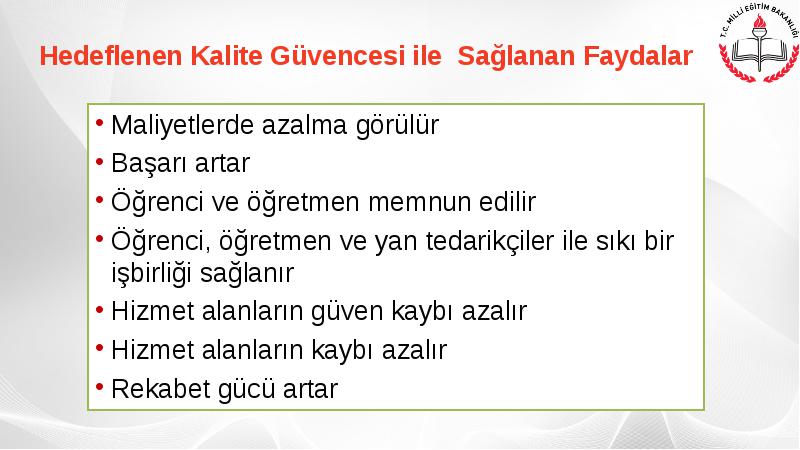 Hedeflenen Kalite Güvencesi ile Sağlanan Faydalar

T.C. MİLLİ EĞİTİM BAKANLIĞI

• Maliyetlerde azalma görülür
• Başarı artar
• Öğrenci ve öğretmen memnun edilir
• Öğrenci, öğretmen ve yan tedarikçiler ile sıkı bir işbirliği sağlanır
• Hizmet alanların güven kaybı azalır
• Hizmet alanların kaybı azalır
• Rekabet gücü artar